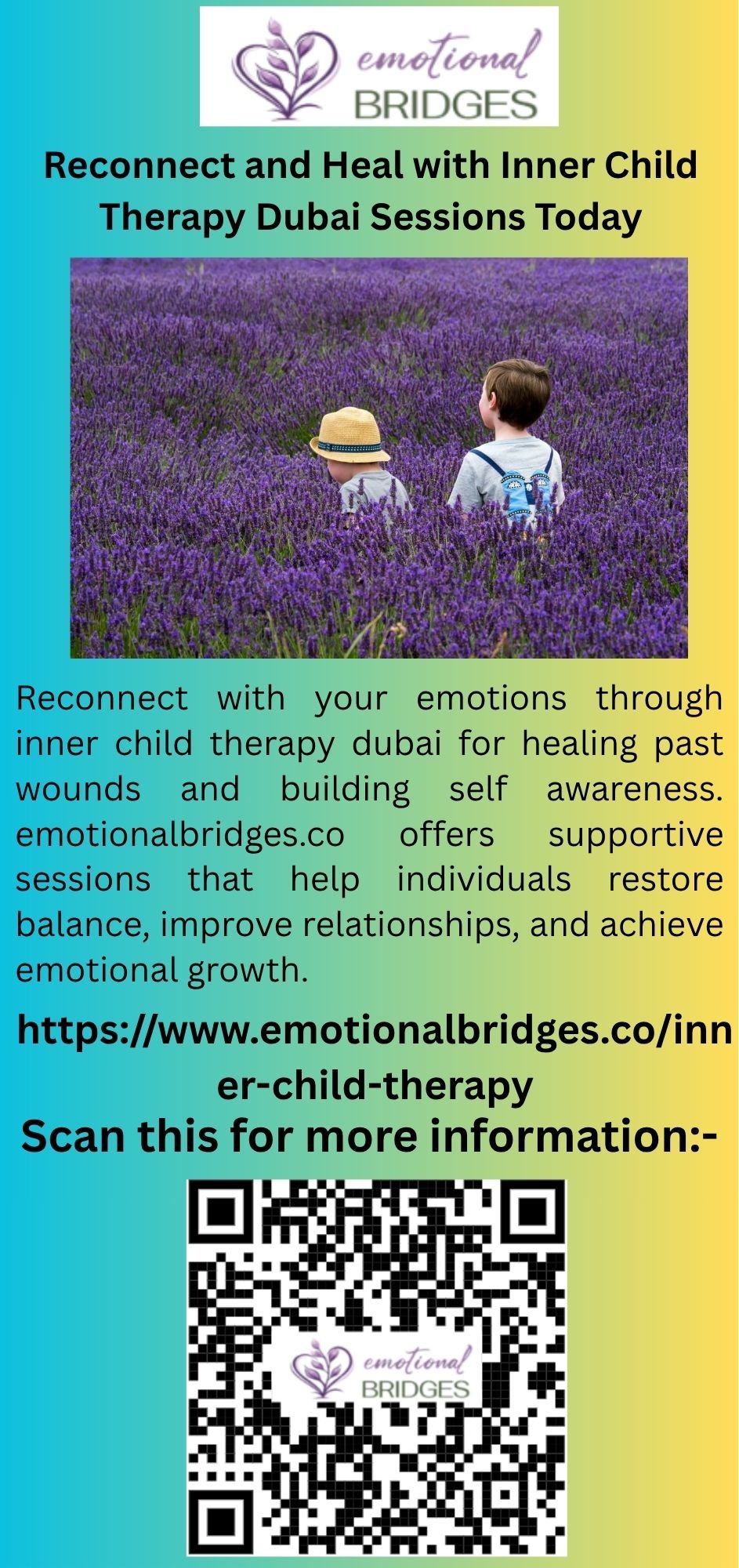 emotional
BRIDGES

Reconnect and Heal with Inner Child Therapy Dubai Sessions Today

Reconnect with your emotions through inner child therapy dubai for healing past wounds and building self awareness. emotionalbridges.co offers supportive sessions that help individuals restore balance, improve relationships, and achieve emotional growth.

https://www.emotionalbridges.co/inner-child-therapy

Scan this for more information:-

emotional
BRIDGES